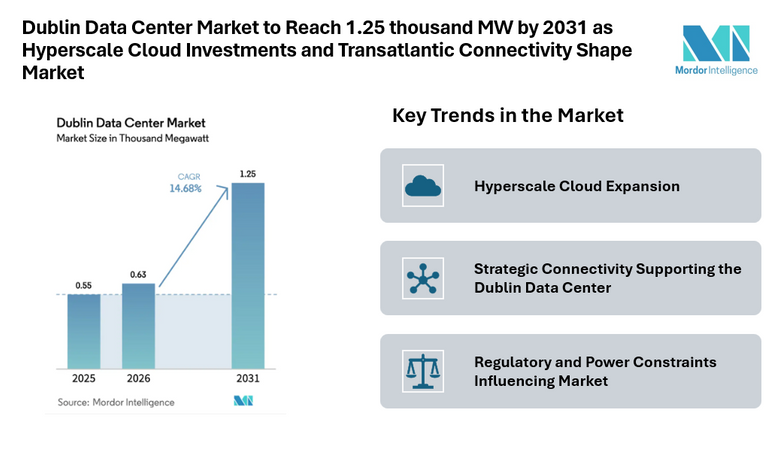 Dublin Data Center Market to Reach 1.25 thousand MW by 2031 as Hyperscale Cloud Investments and Transatlantic Connectivity Shape Market

Mordor Intelligence

Dublin Data Center Market
Market Size in Thousand Megawatt

CAGR
14.68%

0.55
0.63
1.25

2025
2026
2031

Source: Mordor Intelligence

Key Trends in the Market

Hyperscale Cloud Expansion

Strategic Connectivity Supporting the Dublin Data Center

Regulatory and Power Constraints Influencing Market